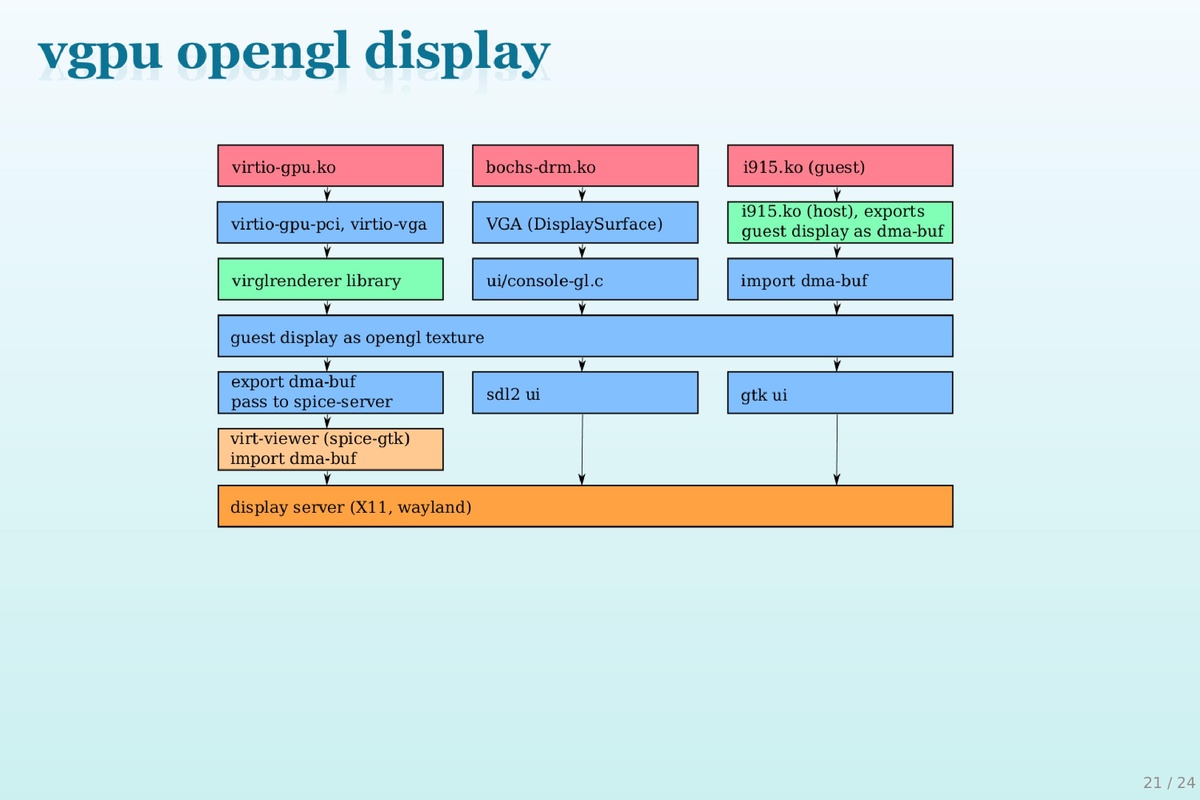 vgpu opengl display

virtio-gpu.ko

bochs-drm.ko

i915.ko (guest)

virtio-gpu-pci, virtio-vga

VGA (DisplaySurface)

i915.ko (host), exports guest display as dma-buf

virglrenderer library

ui/console-gl.c

import dma-buf

guest display as opengl texture

export dma-buf
pass to spice-server

sdl2 ui

gtk ui

virt-viewer (spice-gtk)
import dma-buf

display server (X11, wayland)

21 / 24